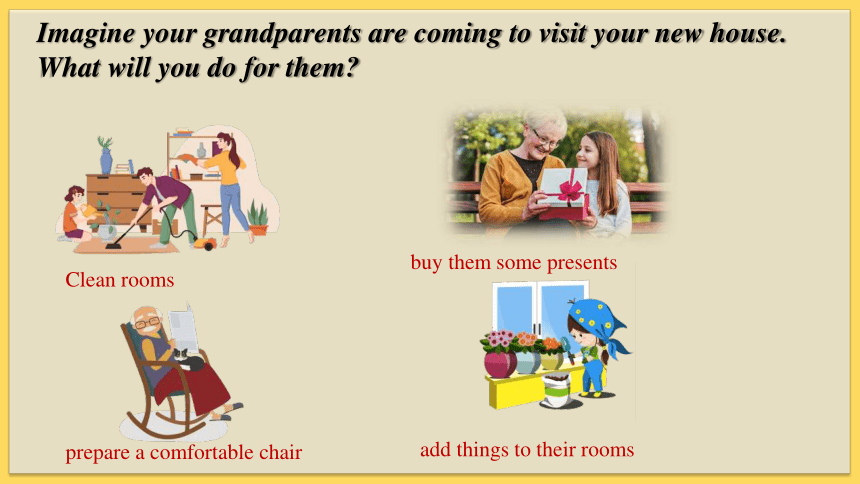 Imagine your grandparents are coming to visit your new house. What will you do for them?

Clean rooms

buy them some presents

prepare a comfortable chair

add things to their rooms